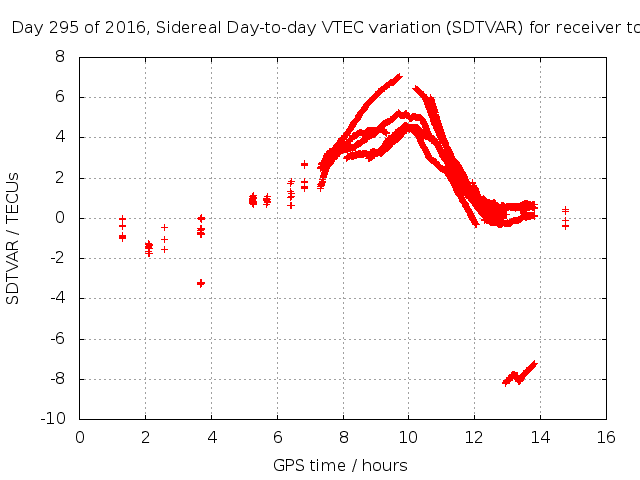 Day 295 of 2016, Sidereal Day-to-day VTEC variation (SDTVAR) for receiver to

8
6
4
2
0
-2
-4
-6
-8
-10

SDTVAR / TECUs

0 2 4 6 8 10 12 14 16

GPS time / hours